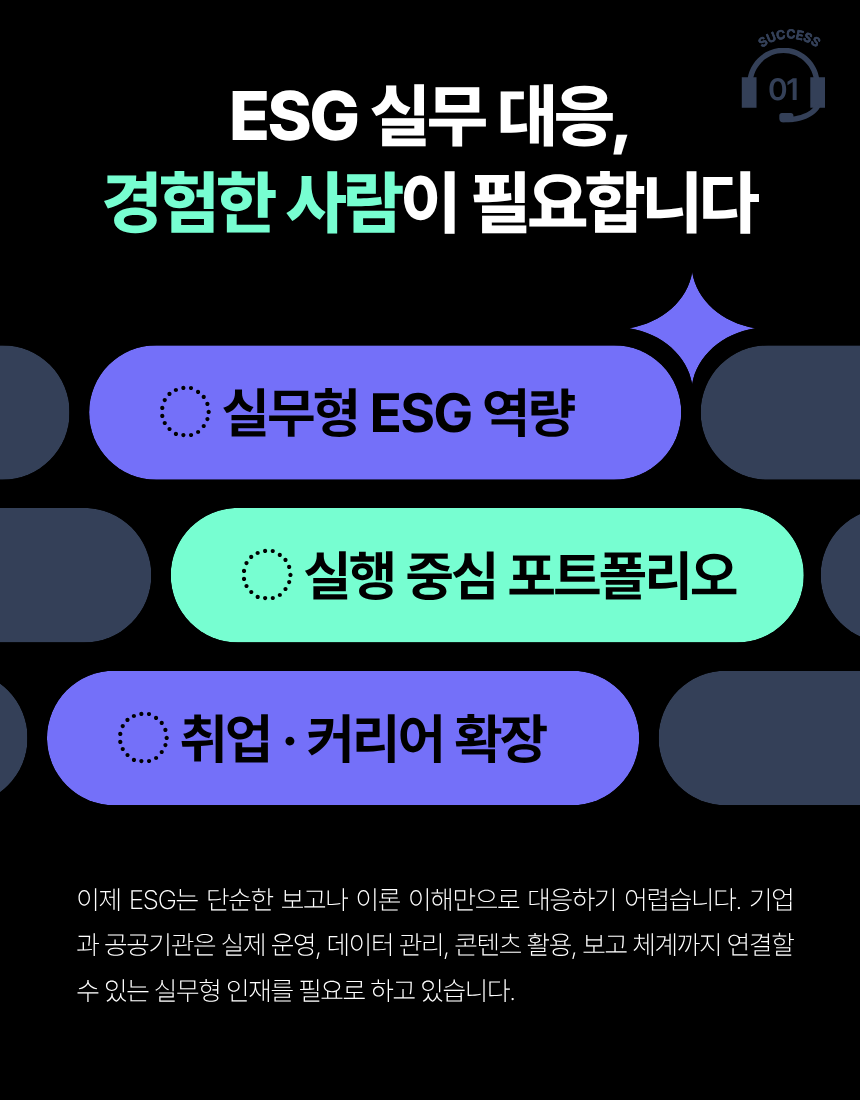 SUCCESS
01

ESG 실무 대응,
경험한 사람이 필요합니다

실무형 ESG 역량

실행 중심 포트폴리오

취업 · 커리어 확장

이제 ESG는 단순한 보고나 이론 이해만으로 대응하기 어렵습니다. 기업과 공공기관은 실제 운영, 데이터 관리, 콘텐츠 활용, 보고 체계까지 연결할 수 있는 실무형 인재를 필요로 하고 있습니다.